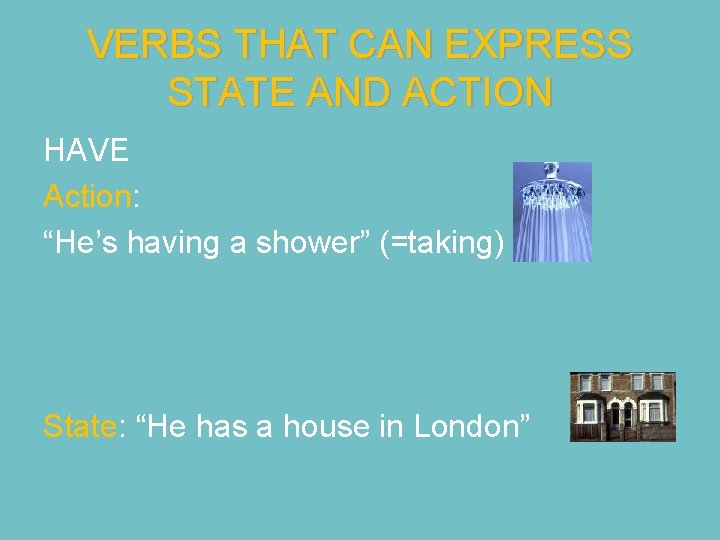 VERBS THAT CAN EXPRESS STATE AND ACTION

HAVE

Action:

“He’s having a shower” (=taking)

State: “He has a house in London”